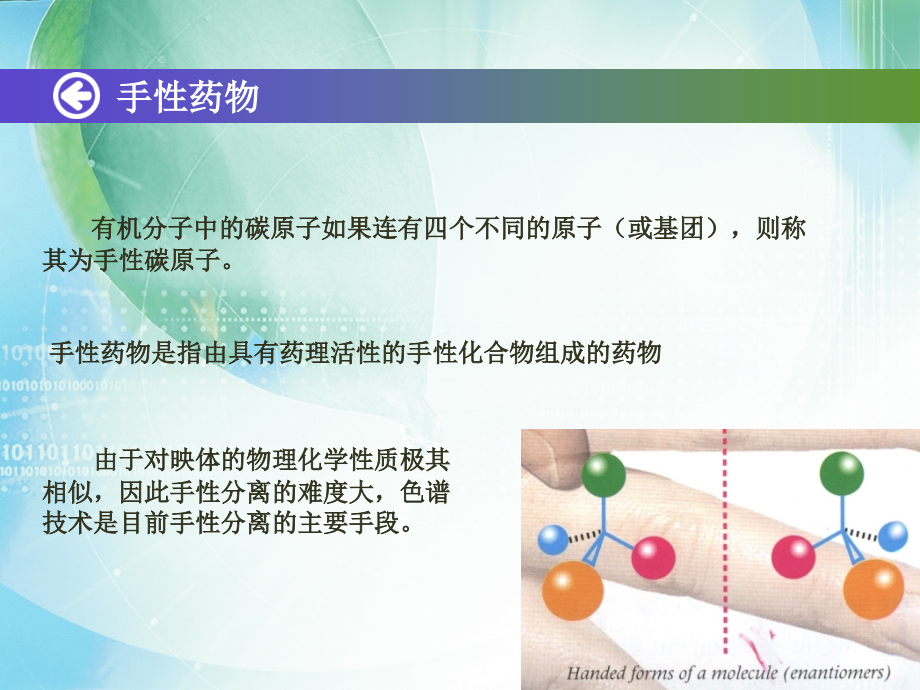 手性药物

有机分子中的碳原子如果连有四个不同的原子（或基团），则称其为手性碳原子。

手性药物是指由具有药理活性的手性化合物组成的药物

由于对映体的物理化学性质极其相似，因此手性分离的难度大，色谱技术是目前手性分离的主要手段。

Handed forms of a molecule (enantiomers)